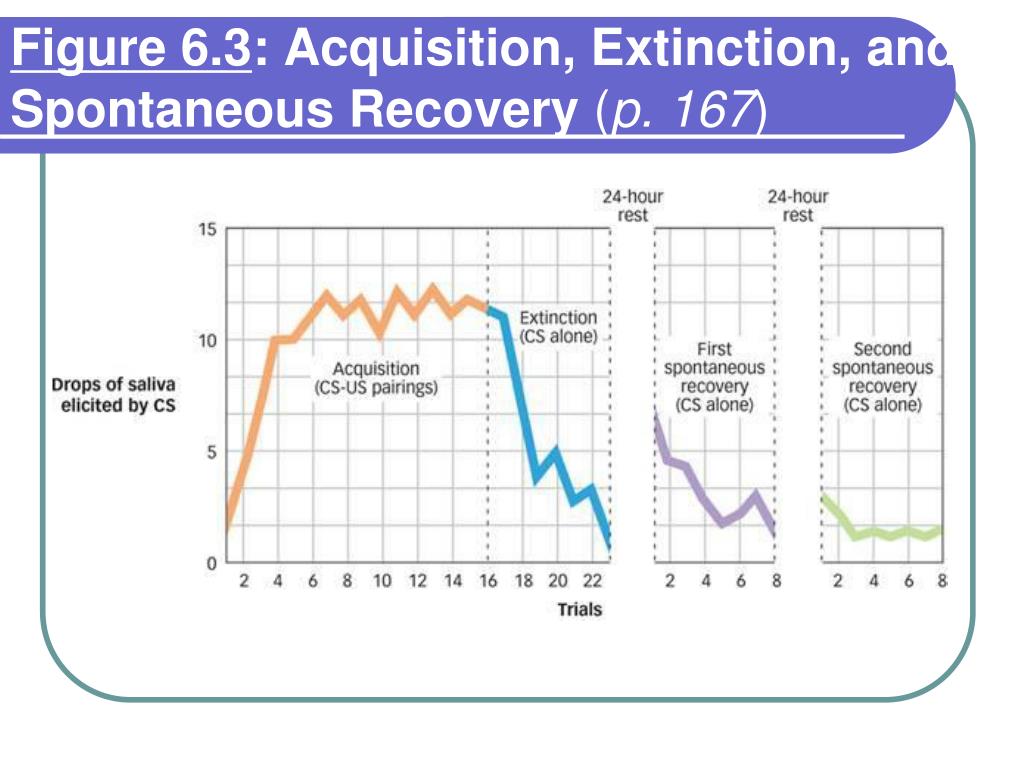 Figure 6.3: Acquisition, Extinction, and Spontaneous Recovery (p. 167)

24-hour rest

24-hour rest

15

10

5

0

Drops of saliva elicited by CS

Acquisition (CS-US pairings)

Extinction (CS alone)

First spontaneous recovery (CS alone)

Second spontaneous recovery (CS alone)

2 4 6 8 10 12 14 16 18 20 22

2 4 6 8

2 4 6 8

Trials